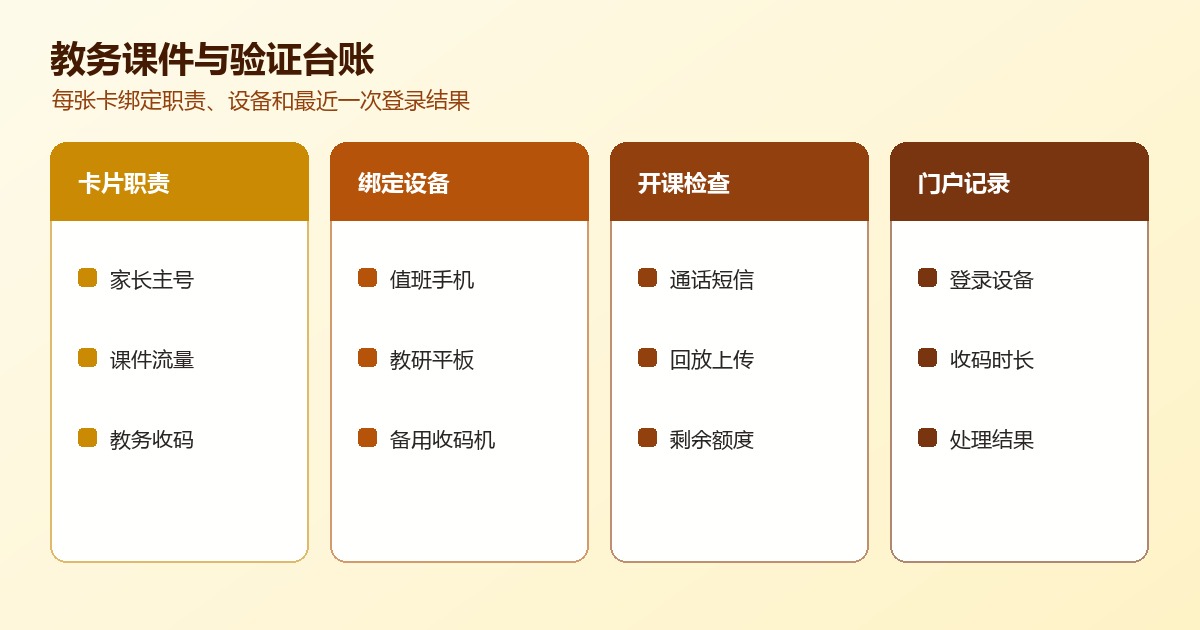 教务课件与验证台账

每张卡绑定职责、设备和最近一次登录结果

卡片职责

家长主号

课件流量

教务收码

绑定设备

值班手机

教研平板

备用收码机

开课检查

通话短信

回放上传

剩余额度

门户记录

登录设备

收码时长

处理结果